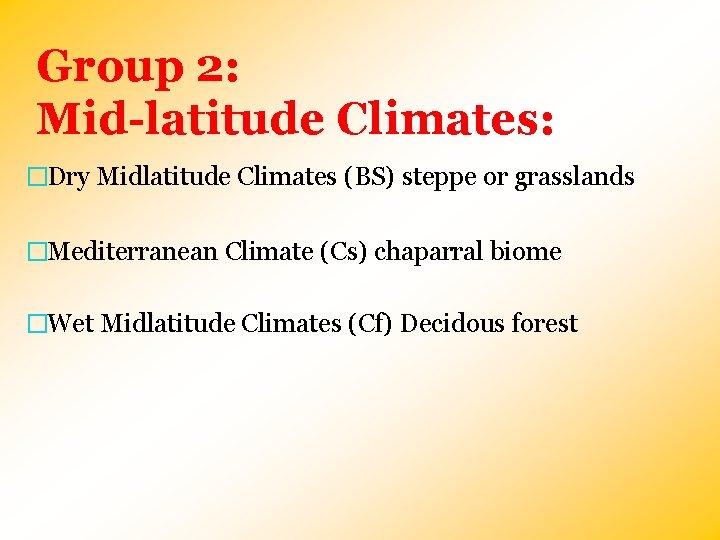 Group 2:
Mid-latitude Climates:

□Dry Midlatitude Climates (BS) steppe or grasslands

□Mediterranean Climate (Cs) chaparral biome

□Wet Midlatitude Climates (Cf) Decidous forest